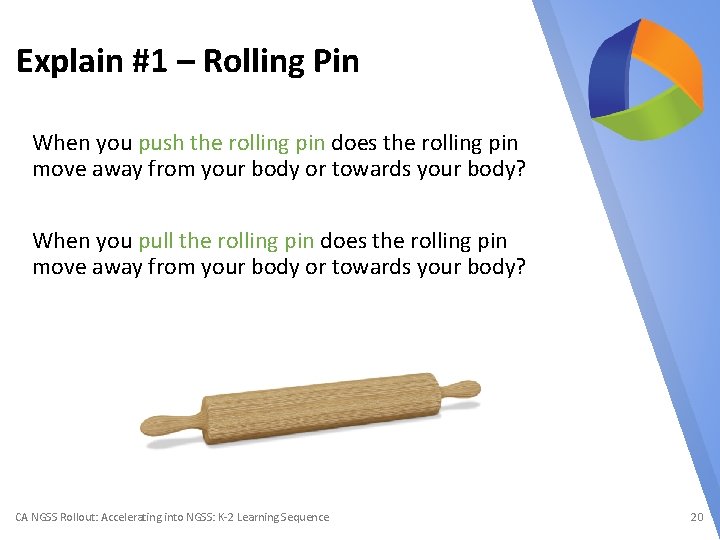 Explain #1 – Rolling Pin

When you push the rolling pin does the rolling pin move away from your body or towards your body?

When you pull the rolling pin does the rolling pin move away from your body or towards your body?

CA NGSS Rollout: Accelerating into NGSS: K-2 Learning Sequence

20